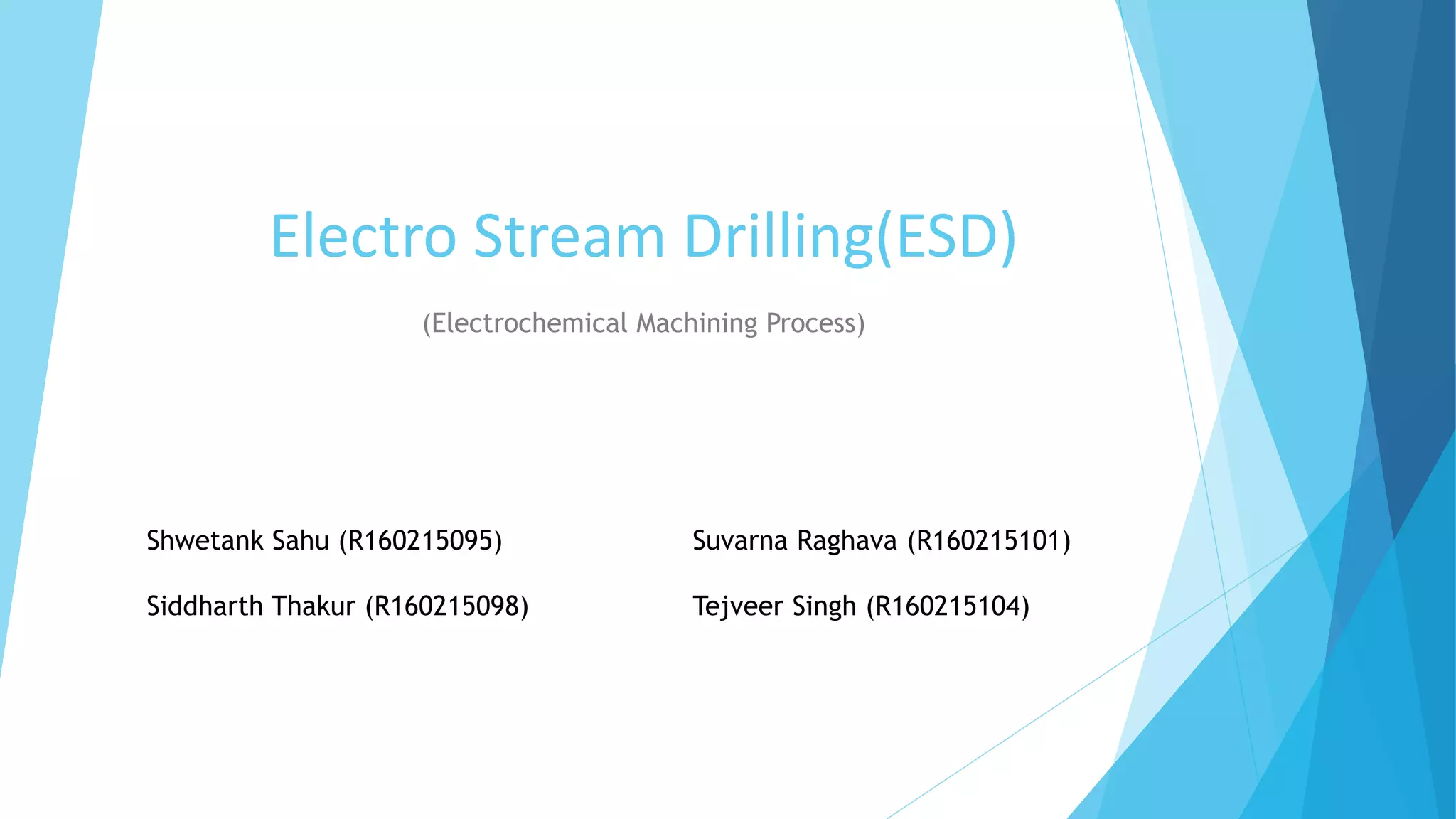 Electro Stream Drilling(ESD)

(Electrochemical Machining Process)

Shwetank Sahu (R160215095)

Siddharth Thakur (R160215098)

Suvarna Raghava (R160215101)

Tejveer Singh (R160215104)